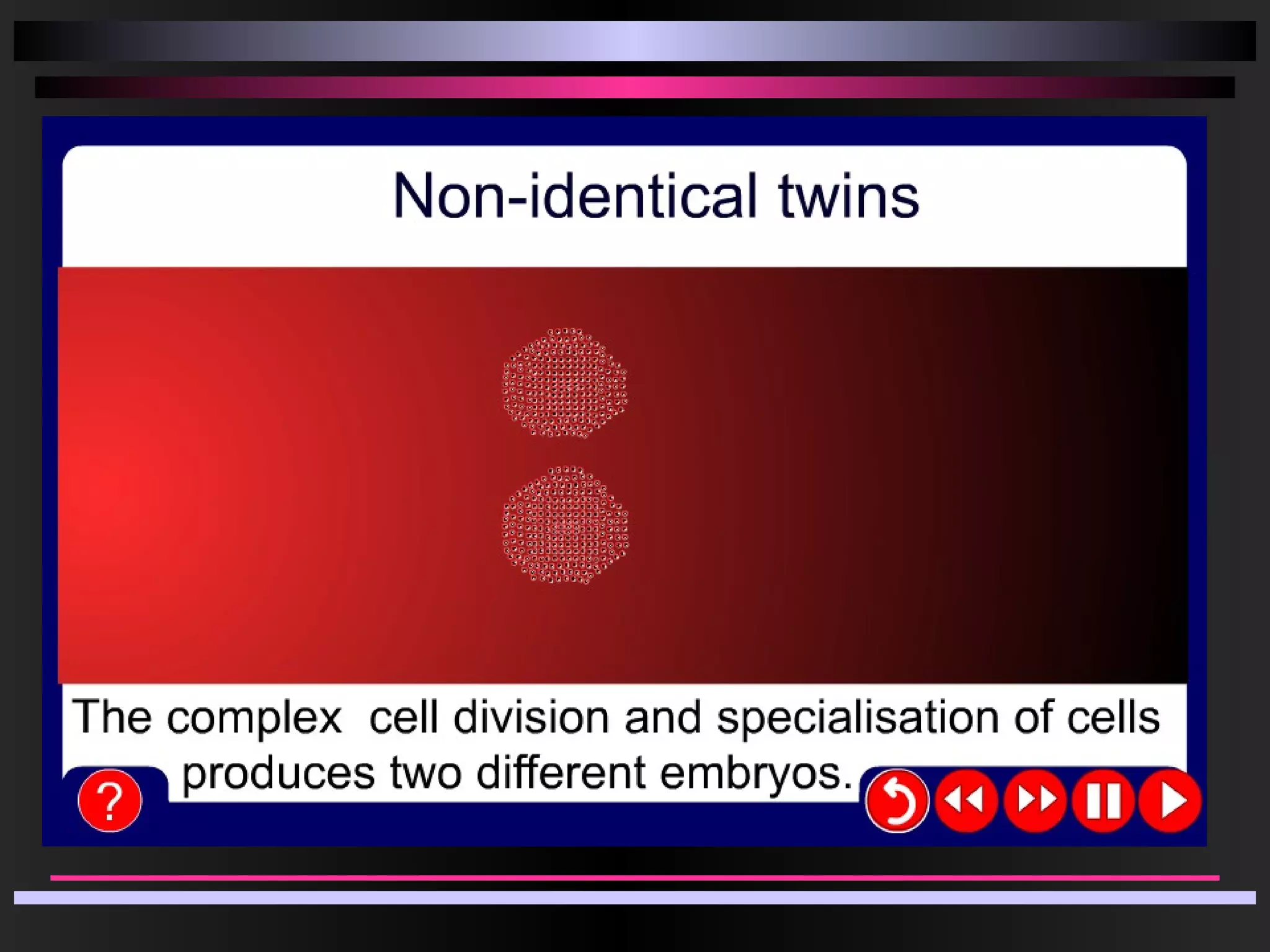 Non-identical twins

The complex  cell division and specialisation of cells produces two different embryos.

?